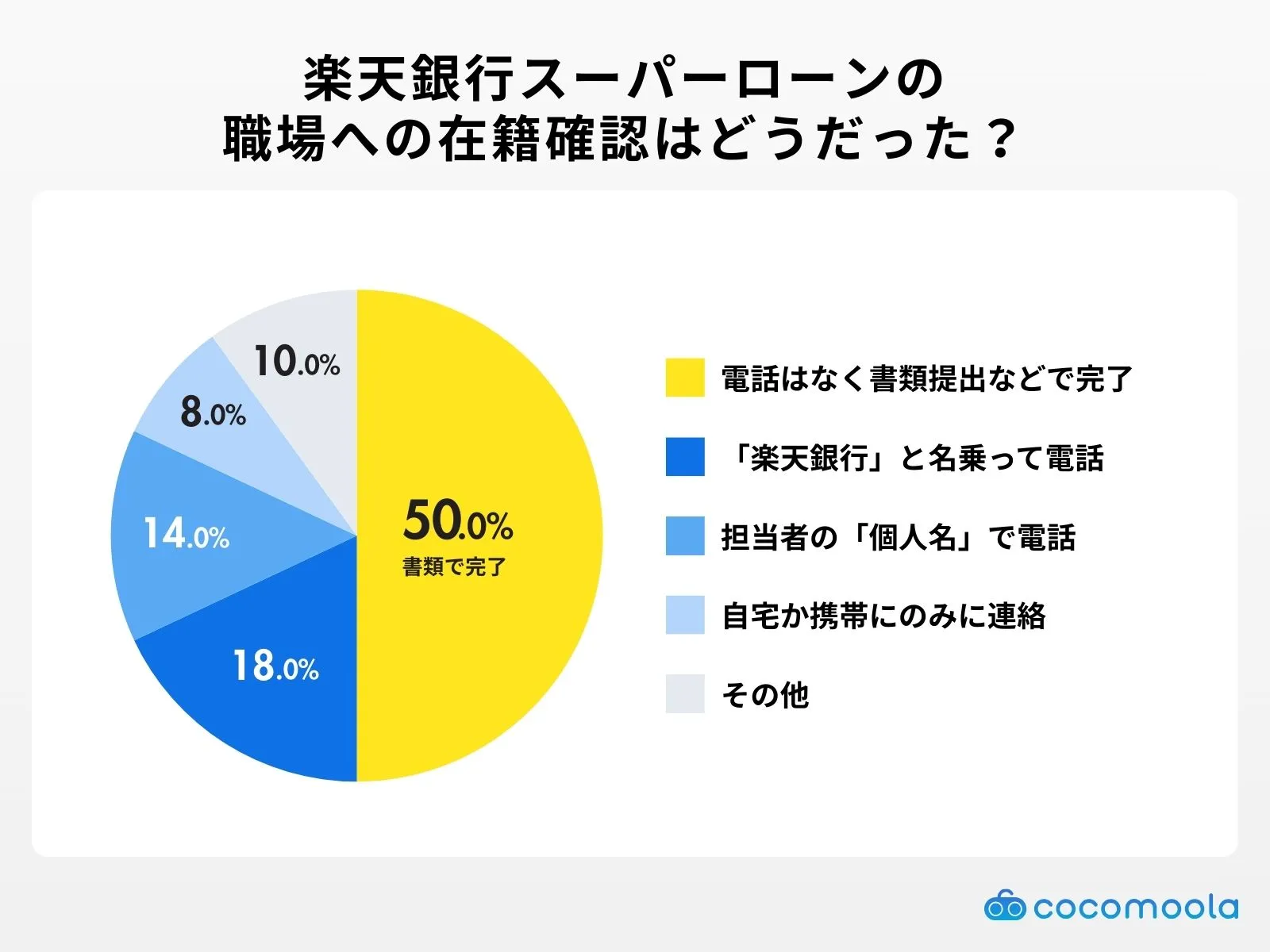 楽天銀行スーパーローンの
職場への在籍確認はどうだった？

10.0%
8.0%
14.0%
18.0%
50.0%
書類で完了

電話はなく書類提出などで完了
「楽天銀行」と名乗って電話
担当者の「個人名」で電話
自宅か携帯にのみに連絡
その他

cocomoola